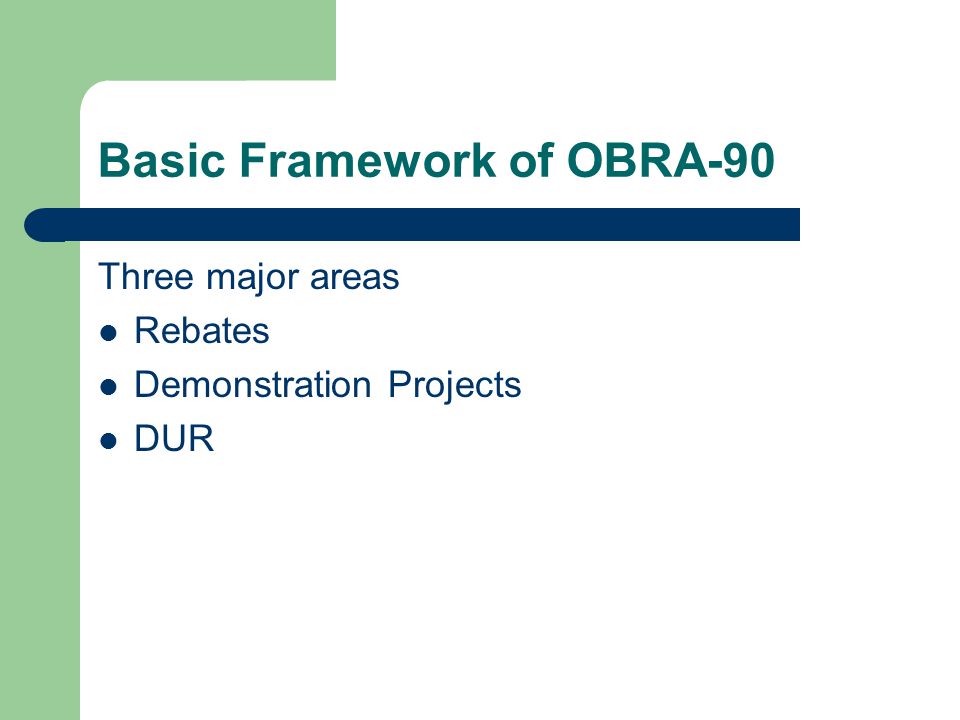 Basic Framework of OBRA-90

Three major areas

- Rebates
- Demonstration Projects
- DUR